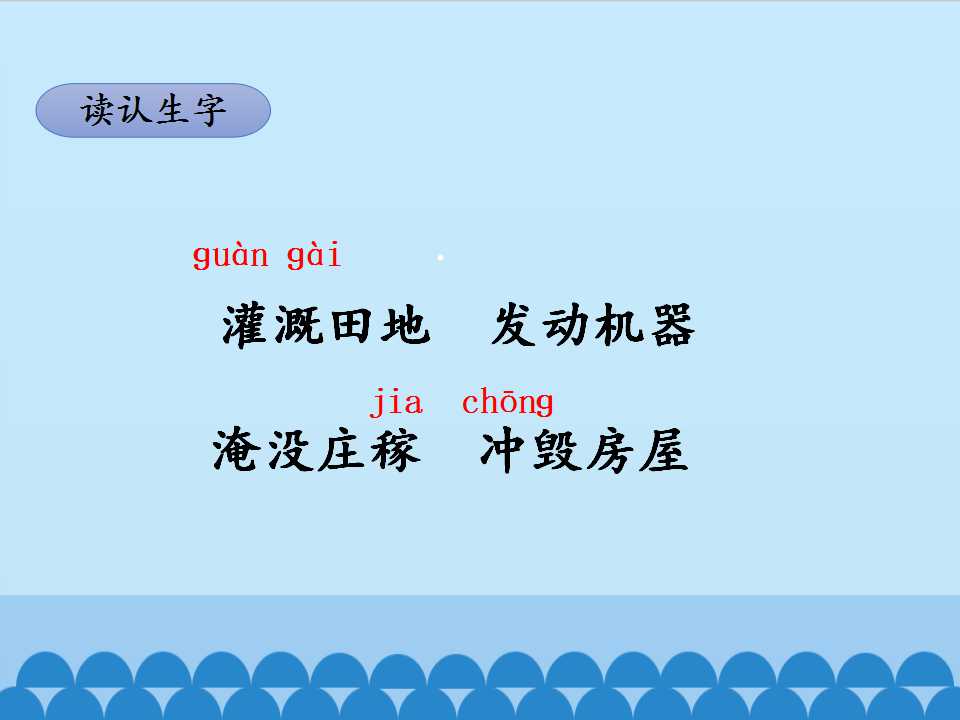 读认生字

guàn gài

灌溉田地 发动机器

jia chōng

淹没庄稼 冲毁房屋